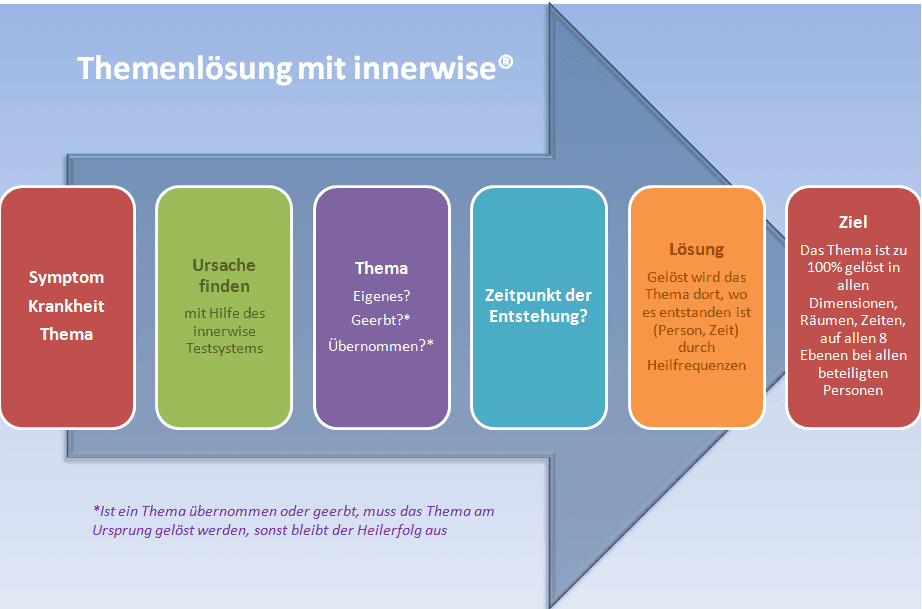 Themenlösung mit innerwise®

Symptom
Krankheit
Thema

Ursache finden
mit Hilfe des innerwise Testsystems

Thema
Eigenes?
Geerbt?*
Übernommen?*

Zeitpunkt der Entstehung?

Lösung
Gelöst wird das Thema dort, wo es entstanden ist (Person, Zeit) durch Heilfrequenzen

Ziel
Das Thema ist zu 100% gelöst in allen Dimensionen, Räumen, Zeiten, auf allen 8 Ebenen bei allen beteiligten Personen

*Ist ein Thema übernommen oder geerbt, muss das Thema am Ursprung gelöst werden, sonst bleibt der Heilerfolg aus